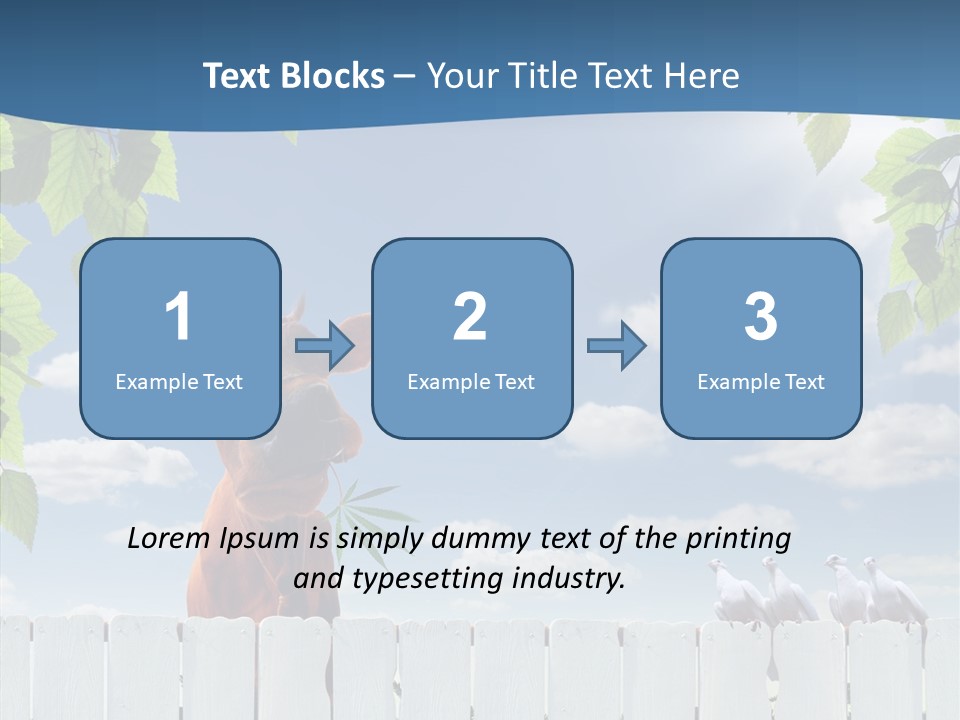 Text Blocks – Your Title Text Here

1
Example Text

2
Example Text

3
Example Text

Lorem Ipsum is simply dummy text of the printing and typesetting industry.